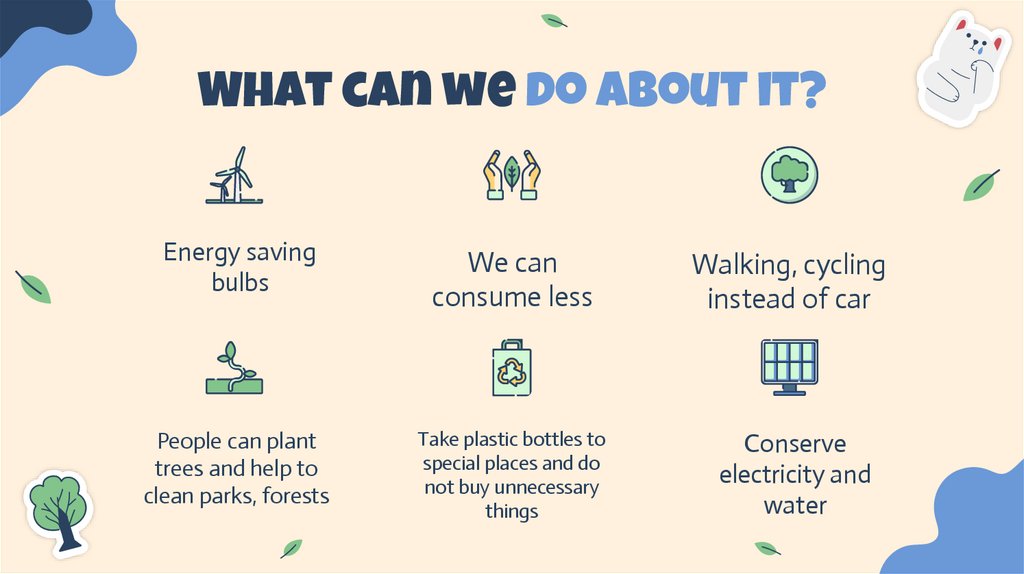 WHAT CAN WE DO ABOUT IT?

Energy saving bulbs

We can consume less

Walking, cycling instead of car

People can plant trees and help to clean parks, forests

Take plastic bottles to special places and do not buy unnecessary things

Conserve electricity and water